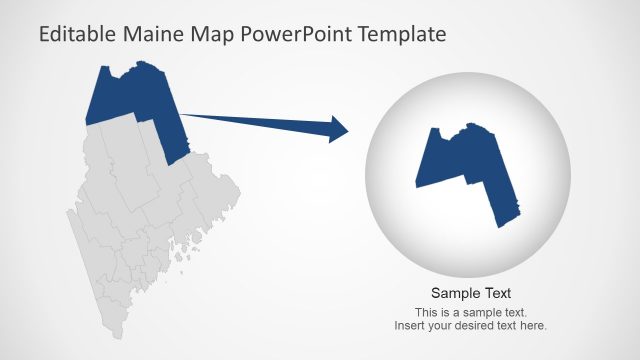 Editable Maine Map PowerPoint Template

Sample Text

This is a sample text. Insert your desired text here.